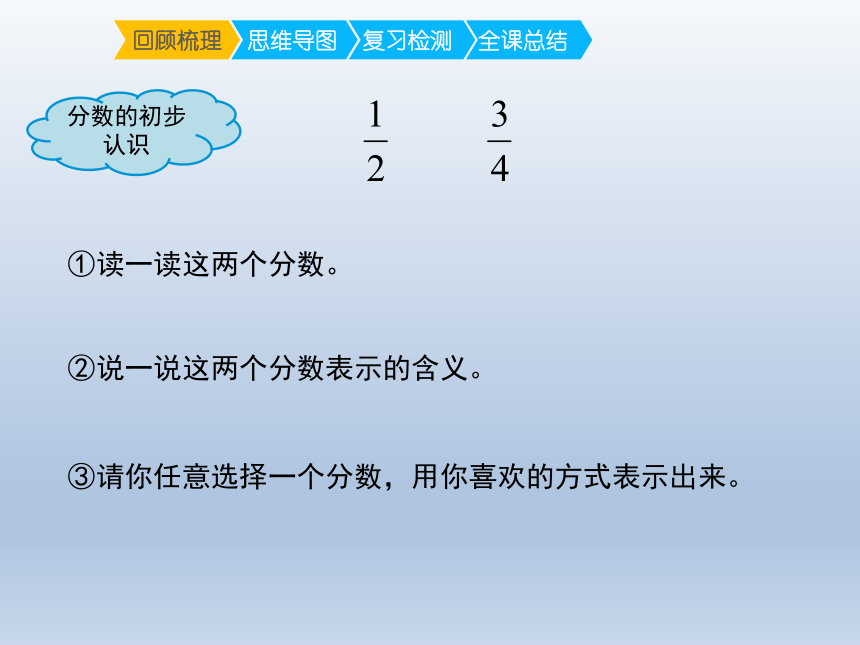 回顾梳理 思维导图 复习检测 全课总结

分数的初步认识

$\frac{1}{2}$ $\frac{3}{4}$

①读一读这两个分数。

②说一说这两个分数表示的含义。

③请你任意选择一个分数，用你喜欢的方式表示出来。